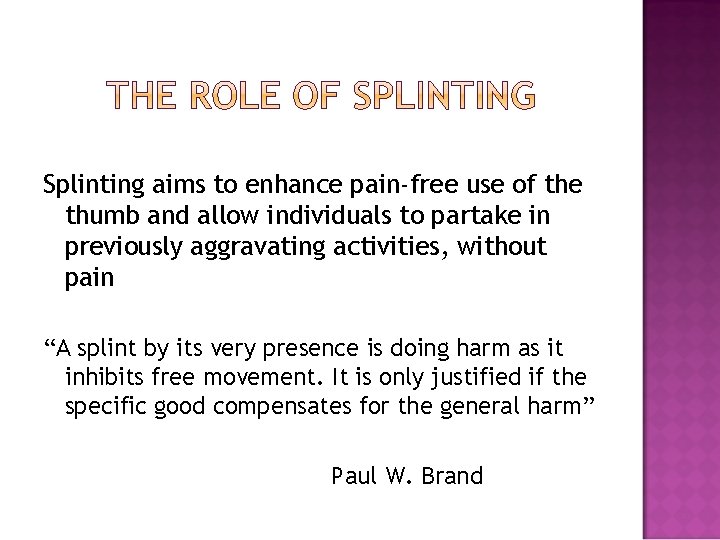 THE ROLE OF SPLINTING

Splinting aims to enhance pain-free use of the thumb and allow individuals to partake in previously aggravating activities, without pain

“A splint by its very presence is doing harm as it inhibits free movement. It is only justified if the specific good compensates for the general harm”

Paul W. Brand